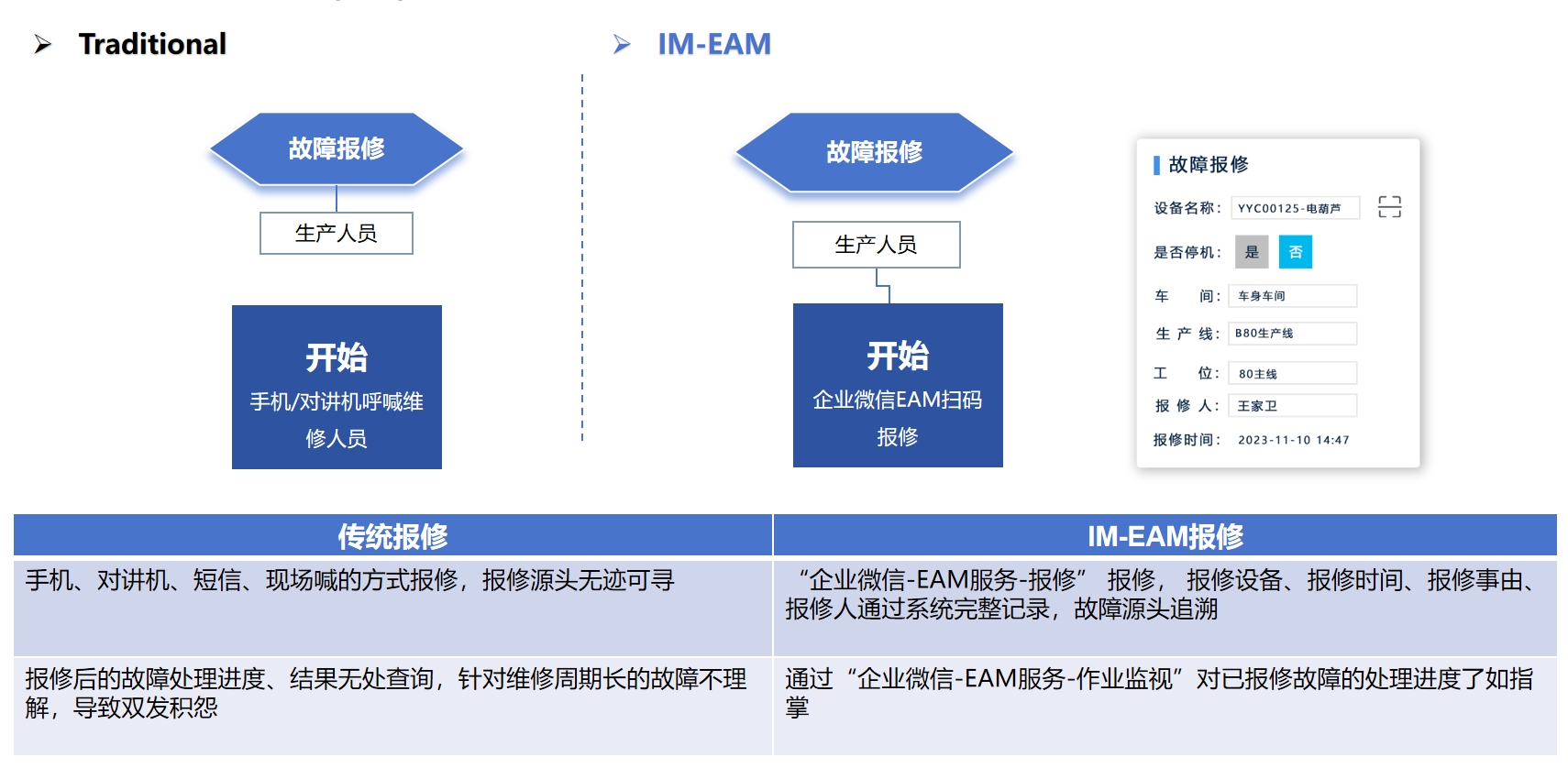 Traditional

故障报修

生产人员

开始
手机/对讲机呼喊维修人员

IM-EAM

故障报修

生产人员

开始
企业微信EAM扫码报修

故障报修
设备名称： YYC00125-电葫芦
是否停机： 是 否
车 间： 车身车间
生 产 线： B80生产线
工 位： 80主线
报 修 人： 王家卫
报修时间： 2023-11-10 14:47

| 传统报修 | IM-EAM报修 |
|---|---|
| 手机、对讲机、短信、现场喊的方式报修，报修源头无迹可寻 | “企业微信-EAM服务-报修” 报修， 报修设备、报修时间、报修事由、报修人通过系统完整记录，故障源头追溯 |
| 报修后的故障处理进度、结果无处查询，针对维修周期长的故障不理解，导致双发积怨 | 通过“企业微信-EAM服务-作业监视”对已报修故障的处理进度了如指掌 |